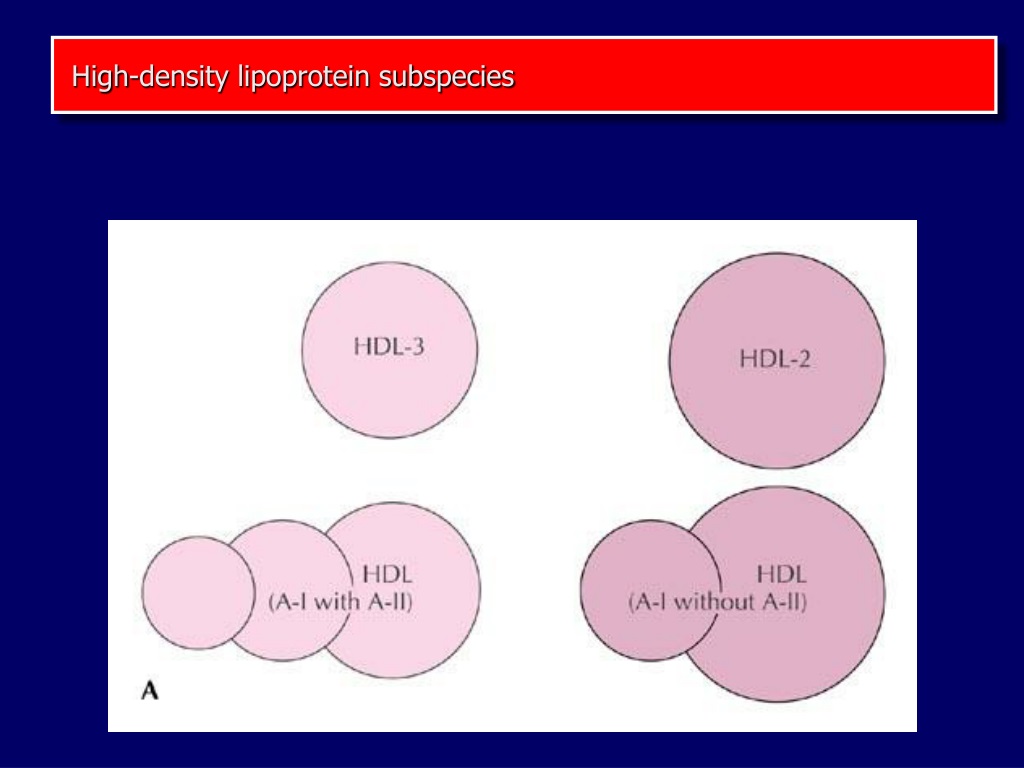 High-density lipoprotein subspecies

HDL-3

HDL-2

HDL
(A-I with A-II)

HDL
(A-I without A-II)

A